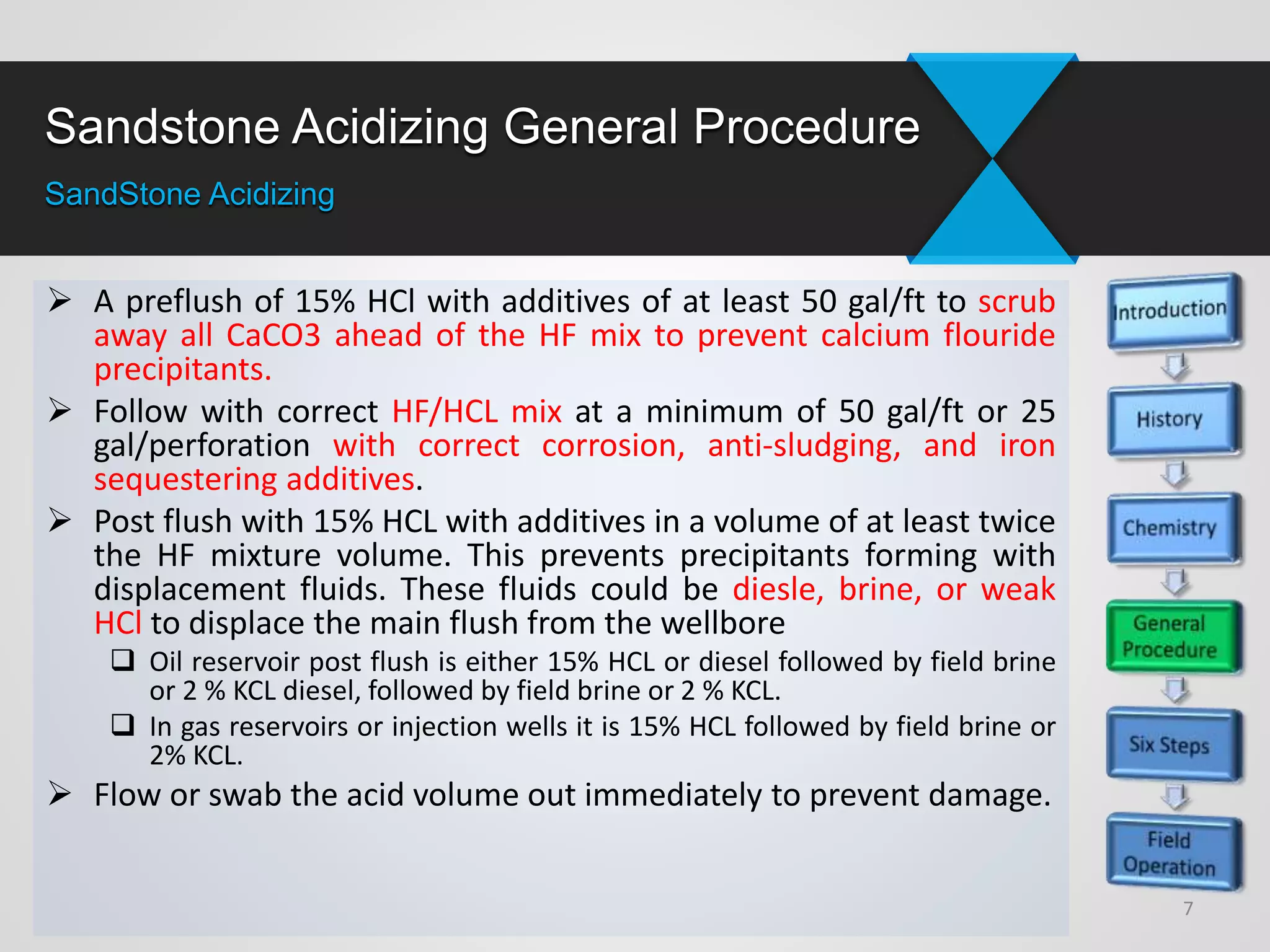 Sandstone Acidizing General Procedure

SandStone Acidizing

➢ A preflush of 15% HCl with additives of at least 50 gal/ft to scrub away all CaCO3 ahead of the HF mix to prevent calcium flouride precipitants.

➢ Follow with correct HF/HCL mix at a minimum of 50 gal/ft or 25 gal/perforation with correct corrosion, anti-sludging, and iron sequestering additives.

➢ Post flush with 15% HCL with additives in a volume of at least twice the HF mixture volume. This prevents precipitants forming with displacement fluids. These fluids could be diesle, brine, or weak HCl to displace the main flush from the wellbore

❑ Oil reservoir post flush is either 15% HCL or diesel followed by field brine or 2 % KCL diesel, followed by field brine or 2 % KCL.

❑ In gas reservoirs or injection wells it is 15% HCL followed by field brine or 2% KCL.

➢ Flow or swab the acid volume out immediately to prevent damage.

Introduction

History

Chemistry

General Procedure

Six Steps

Field Operation

7